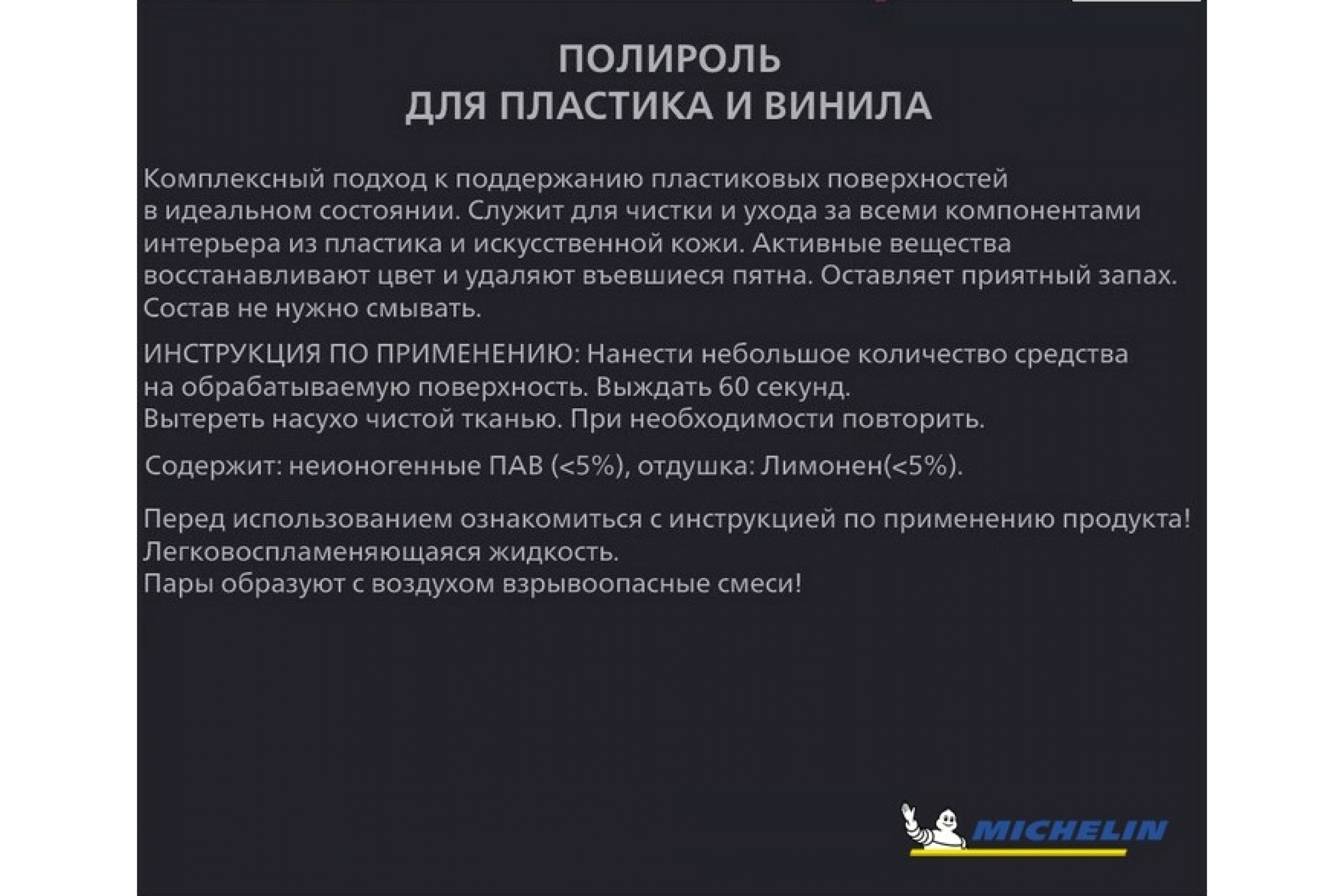 ПОЛИРОЛЬ
ДЛЯ ПЛАСТИКА И ВИНИЛА

Комплексный подход к поддержанию пластиковых поверхностей в идеальном состоянии. Служит для чистки и ухода за всеми компонентами интерьера из пластика и искусственной кожи. Активные вещества восстанавливают цвет и удаляют въевшиеся пятна. Оставляет приятный запах. Состав не нужно смывать.

ИНСТРУКЦИЯ ПО ПРИМЕНЕНИЮ: Нанести небольшое количество средства на обрабатываемую поверхность. Выждать 60 секунд.
Вытереть насухо чистой тканью. При необходимости повторить.

Содержит: неионогенные ПАВ (<5%), отдушка: Лимонен(<5%).

Перед использованием ознакомиться с инструкцией по применению продукта!
Легковоспламеняющаяся жидкость.
Пары образуют с воздухом взрывоопасные смеси!

MICHELIN